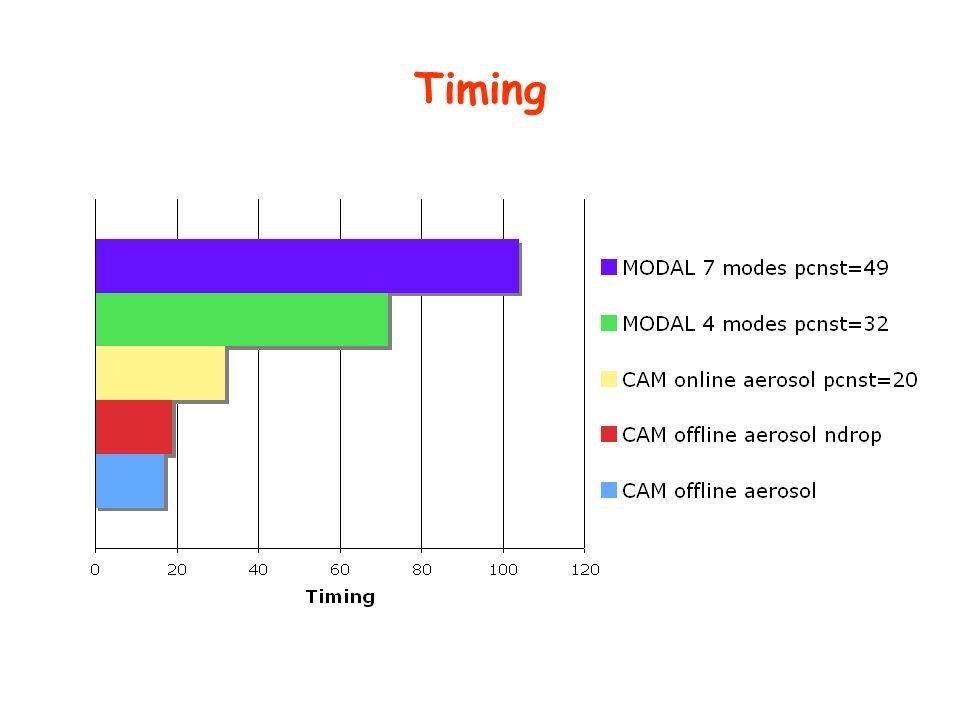 Timing

MODAL 7 modes pcnst=49

MODAL 4 modes pcnst=32

CAM online aerosol pcnst=20

CAM offline aerosol ndrop

CAM offline aerosol

0 20 40 60 80 100 120

Timing